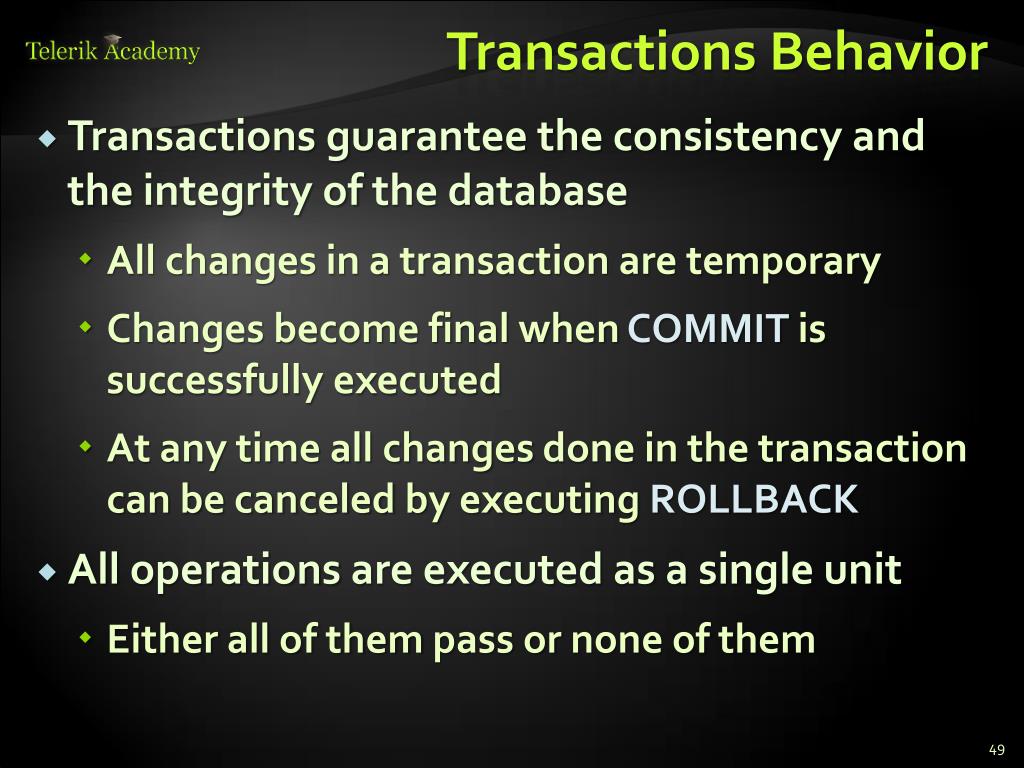 Telerik Academy

Transactions Behavior

Transactions guarantee the consistency and the integrity of the database

All changes in a transaction are temporary

Changes become final when COMMIT is successfully executed

At any time all changes done in the transaction can be canceled by executing ROLLBACK

All operations are executed as a single unit

Either all of them pass or none of them

49